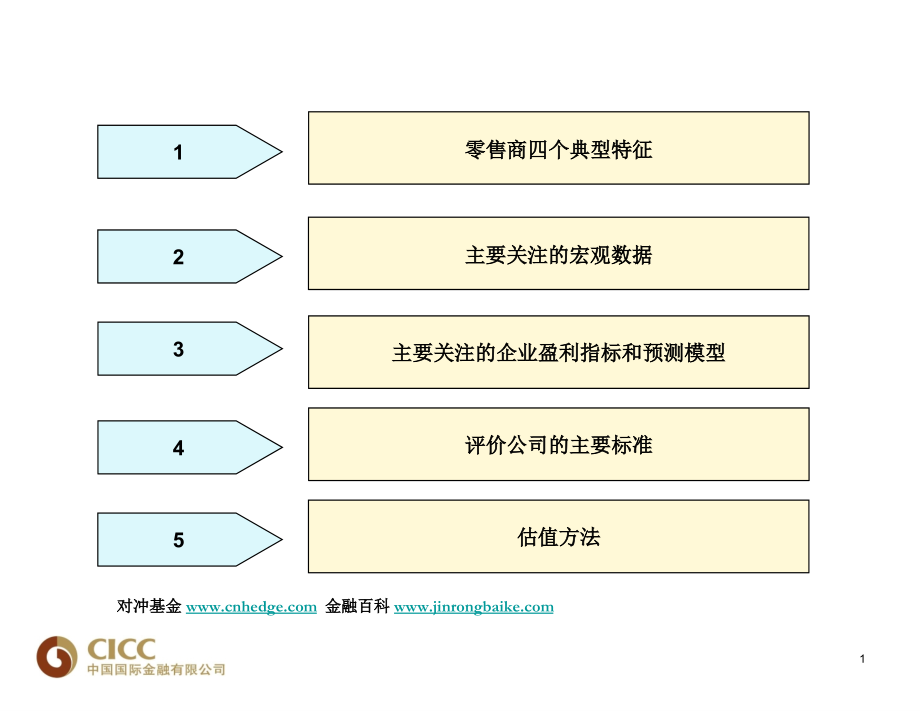 1

零售商四个典型特征

2

主要关注的宏观数据

3

主要关注的企业盈利指标和预测模型

4

评价公司的主要标准

5

估值方法

对冲基金 www.cnhedge.com 金融百科 www.jinrongbaike.com

CICC
中国国际金融有限公司

1